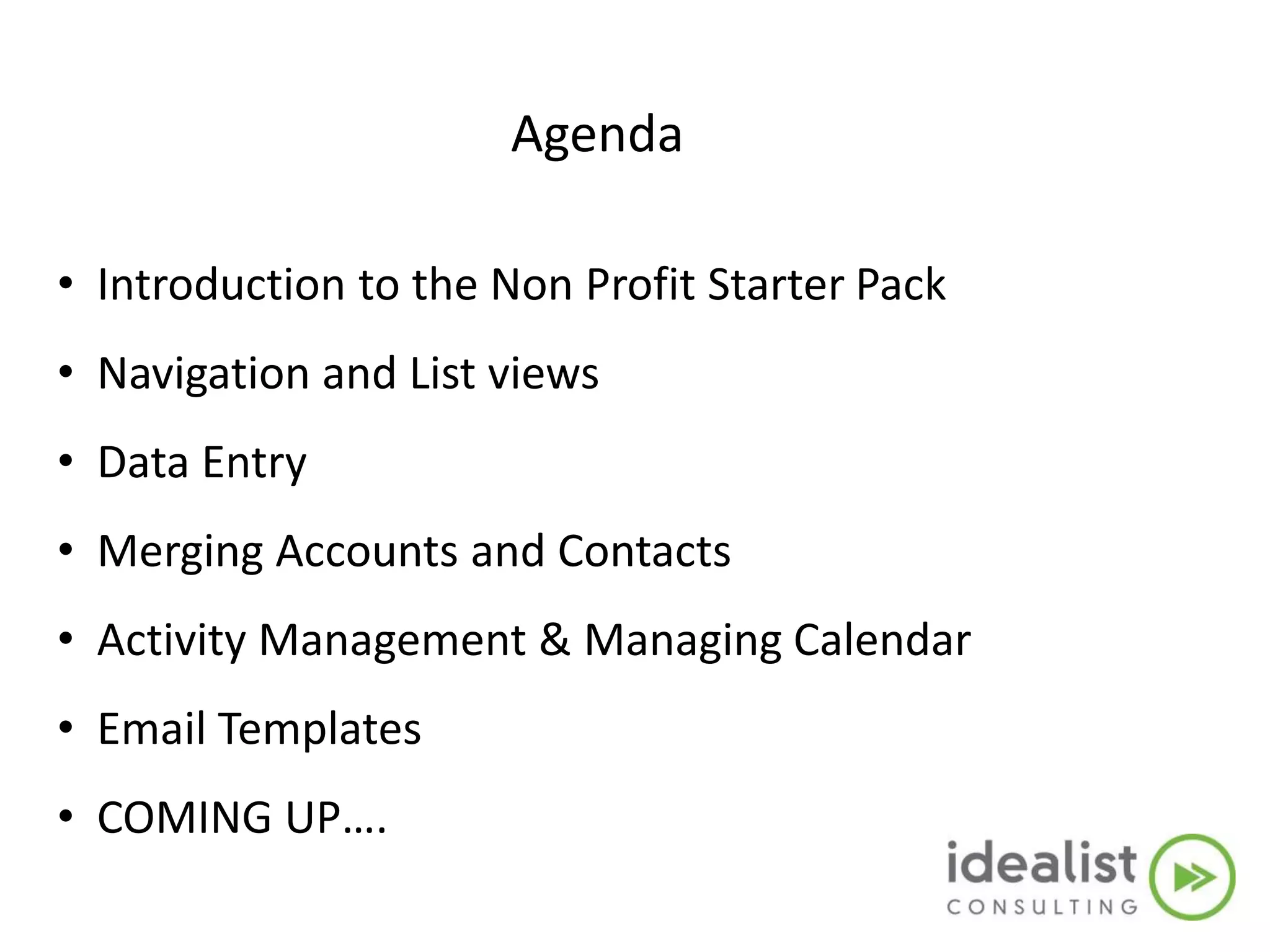 Agenda

• Introduction to the Non Profit Starter Pack
• Navigation and List views
• Data Entry
• Merging Accounts and Contacts
• Activity Management & Managing Calendar
• Email Templates
• COMING UP….

idealist
CONSULTING